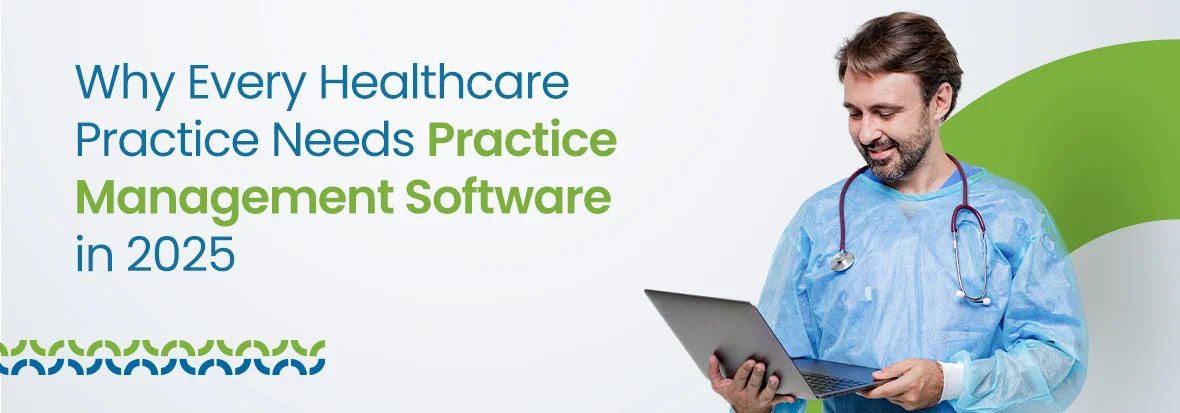 Why Every Healthcare Practice Needs Practice Management Software in 2025